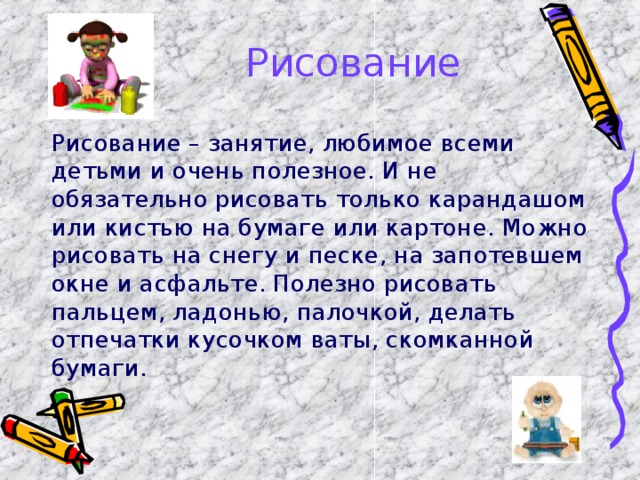 Рисование

Рисование – занятие, любимое всеми детьми и очень полезное. И не обязательно рисовать только карандашом или кистью на бумаге или картоне. Можно рисовать на снегу и песке, на запотевшем окне и асфальте. Полезно рисовать пальцем, ладонью, палочкой, делать отпечатки кусочком ваты, скомканной бумаги.